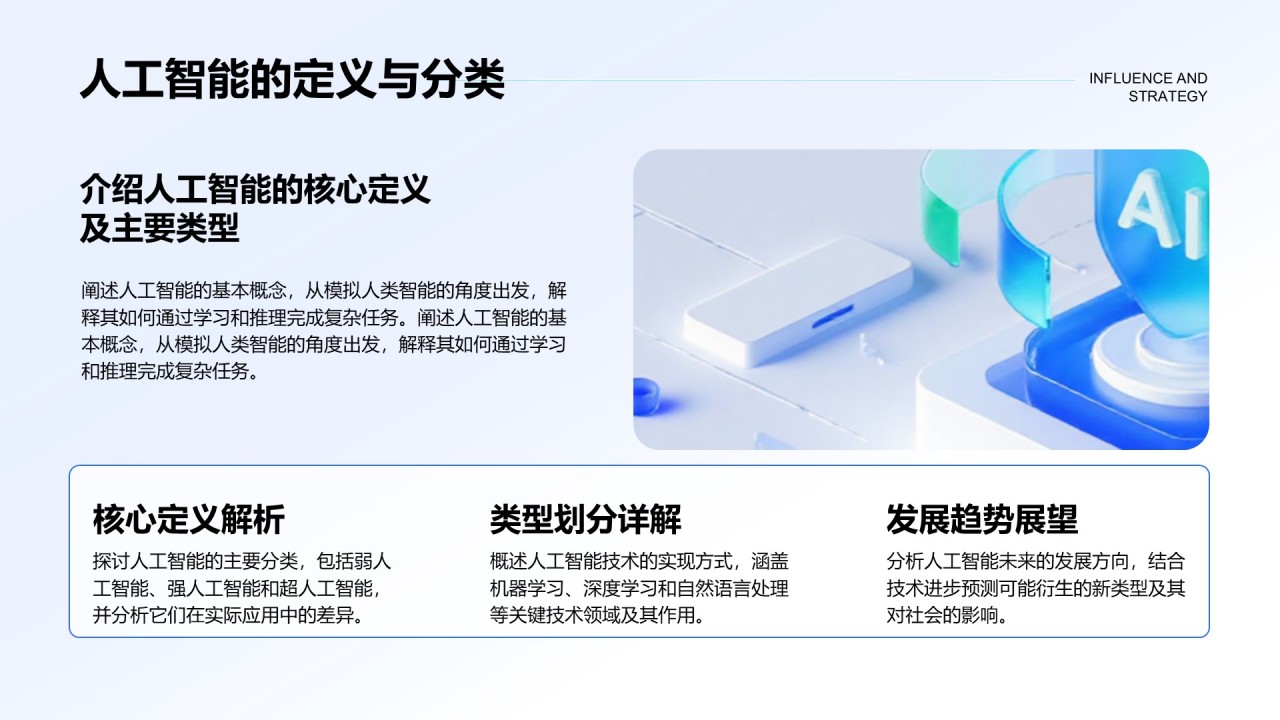 人工智能的定义与分类

INFLUENCE AND STRATEGY

介绍人工智能的核心定义及主要类型

阐述人工智能的基本概念，从模拟人类智能的角度出发，解释其如何通过学习和推理完成复杂任务。阐述人工智能的基本概念，从模拟人类智能的角度出发，解释其如何通过学习和推理完成复杂任务。

AI

核心定义解析

探讨人工智能的主要分类，包括弱人工智能、强人工智能和超人工智能，并分析它们在实际应用中的差异。

类型划分详解

概述人工智能技术的实现方式，涵盖机器学习、深度学习和自然语言处理等关键技术领域及其作用。

发展趋势展望

分析人工智能未来的发展方向，结合技术进步预测可能衍生的新类型及其对社会的影响。